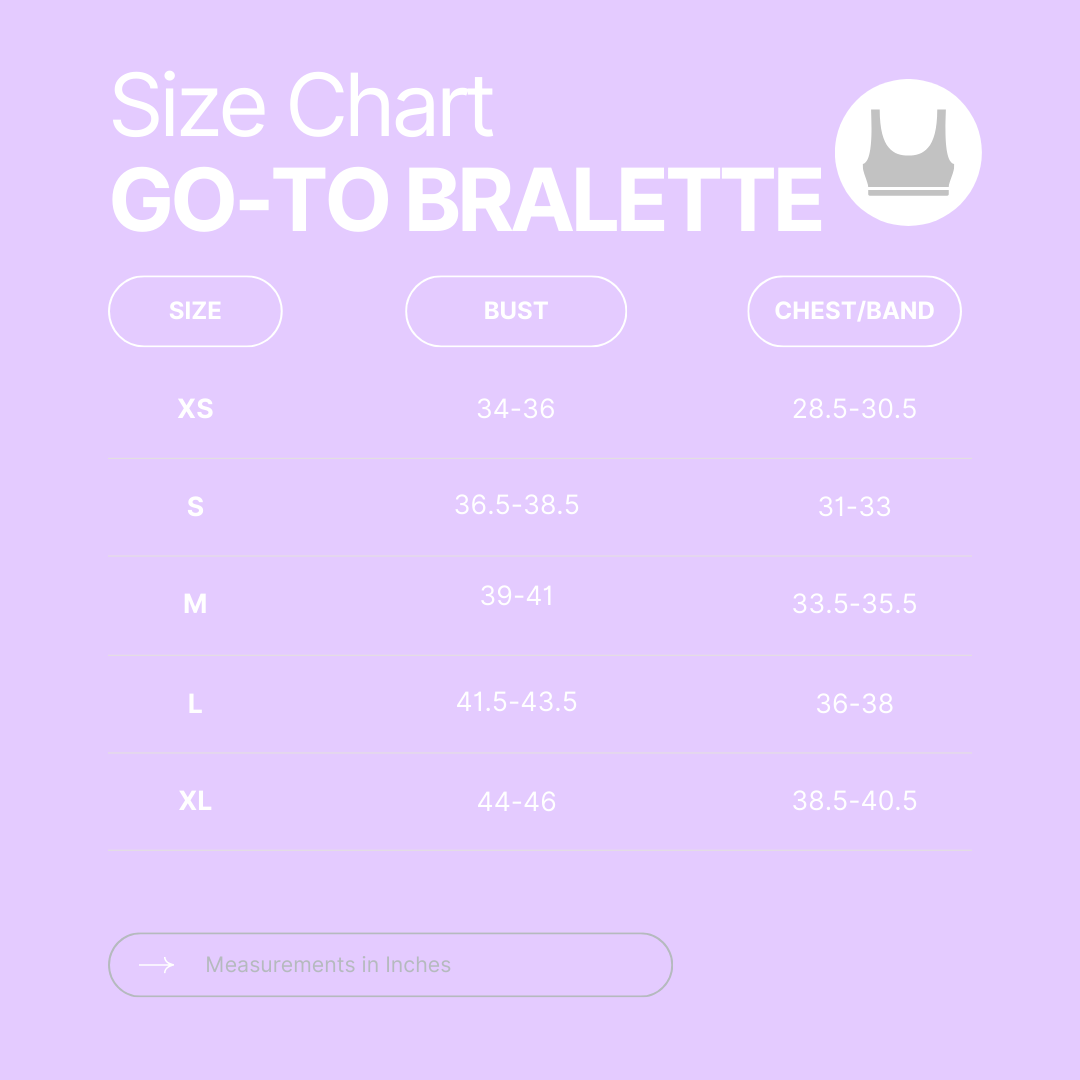 Size Chart
GO-TO BRALETTE

| SIZE | BUST | CHEST/BAND |
|---|---|---|
| XS | 34-36 | 28.5-30.5 |
| S | 36.5-38.5 | 31-33 |
| M | 39-41 | 33.5-35.5 |
| L | 41.5-43.5 | 36-38 |
| XL | 44-46 | 38.5-40.5 |

Measurements in Inches